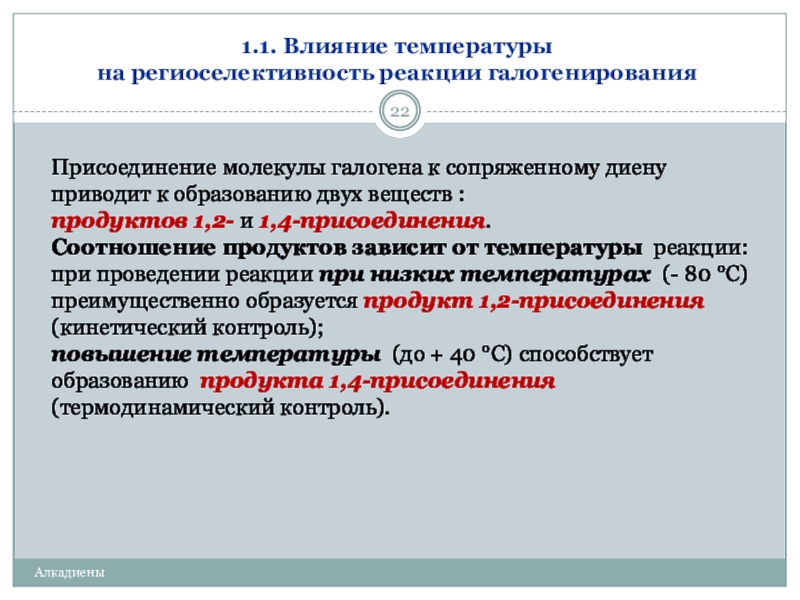 1.1. Влияние температуры на региоселективность реакции галогенирования

22

Присоединение молекулы галогена к сопряженному диену приводит к образованию двух веществ :
продуктов 1,2- и 1,4-присоединения.
Соотношение продуктов зависит от температуры реакции: при проведении реакции при низких температурах (- 80 °С) преимущественно образуется продукт 1,2-присоединения (кинетический контроль);
повышение температуры (до + 40 °С) способствует образованию продукта 1,4-присоединения (термодинамический контроль).

Алкадиены